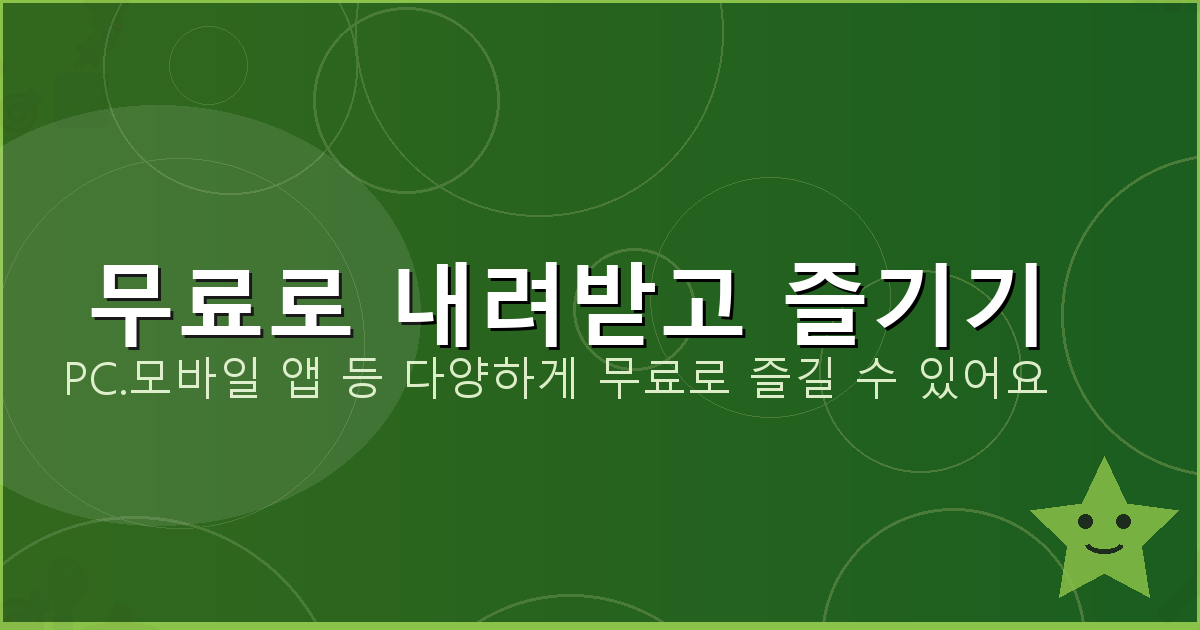 무료로 내려받고 즐기기

PC.모바일 앱 등 다양하게 무료로 즐길 수 있어요